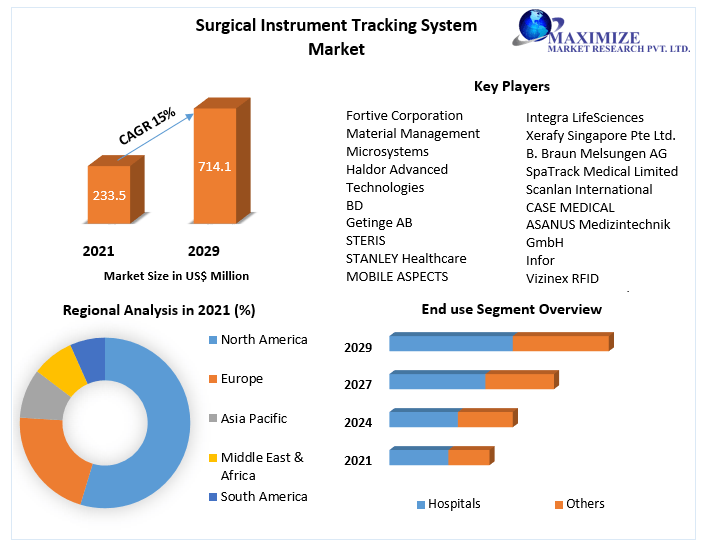 Surgical Instrument Tracking System Market

MAXIMIZE
MARKET RESEARCH PVT. LTD.

CAGR 15%

233.5

714.1

2021

2029

Market Size in US$ Million

Key Players

Fortive Corporation
Material Management Microsystems
Haldor Advanced Technologies
BD
Getinge AB
STERIS
STANLEY Healthcare
MOBILE ASPECTS

Integra LifeSciences
Xerafy Singapore Pte Ltd.
B. Braun Melsungen AG
SpaTrack Medical Limited
Scanlan International
CASE MEDICAL
ASANUS Medizintechnik GmbH
Infor
Vizinex RFID

Regional Analysis in 2021 (%)

North America
Europe
Asia Pacific
Middle East & Africa
South America

End use Segment Overview

2029
2027
2024
2021

Hospitals
Others